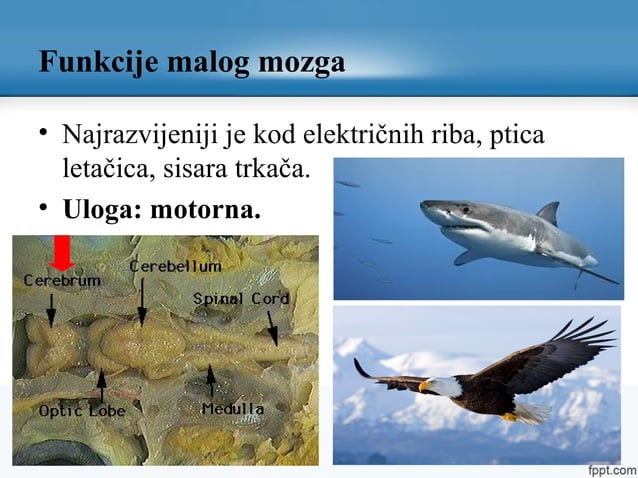 Funkcije malog mozga

• Najrazvijeniji je kod električnih riba, ptica letačica, sisara trkača.
• **Uloga: motorna.**

Cerebrum
Cerebellum
Spinal Cord
Optic Lobe
Medulla

fppt.com